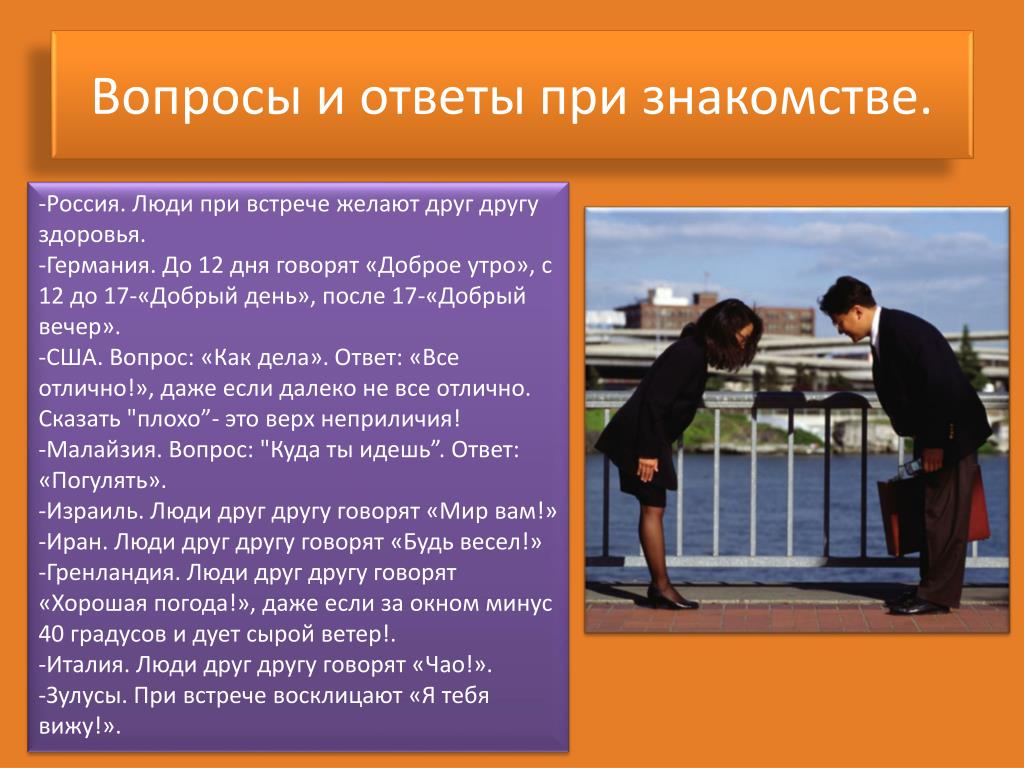 Вопросы и ответы при знакомстве.

-Россия. Люди при встрече желают друг другу здоровья.
-Германия. До 12 дня говорят «Доброе утро», с 12 до 17-«Добрый день», после 17-«Добрый вечер».
-США. Вопрос: «Как дела». Ответ: «Все отлично!», даже если далеко не все отлично. Сказать "плохо”- это верх неприличия!
-Малайзия. Вопрос: "Куда ты идешь”. Ответ: «Погулять».
-Израиль. Люди друг другу говорят «Мир вам!»
-Иран. Люди друг другу говорят «Будь весел!»
-Гренландия. Люди друг другу говорят «Хорошая погода!», даже если за окном минус 40 градусов и дует сырой ветер!.
-Италия. Люди друг другу говорят «Чао!».
-Зулусы. При встрече восклицают «Я тебя вижу!».